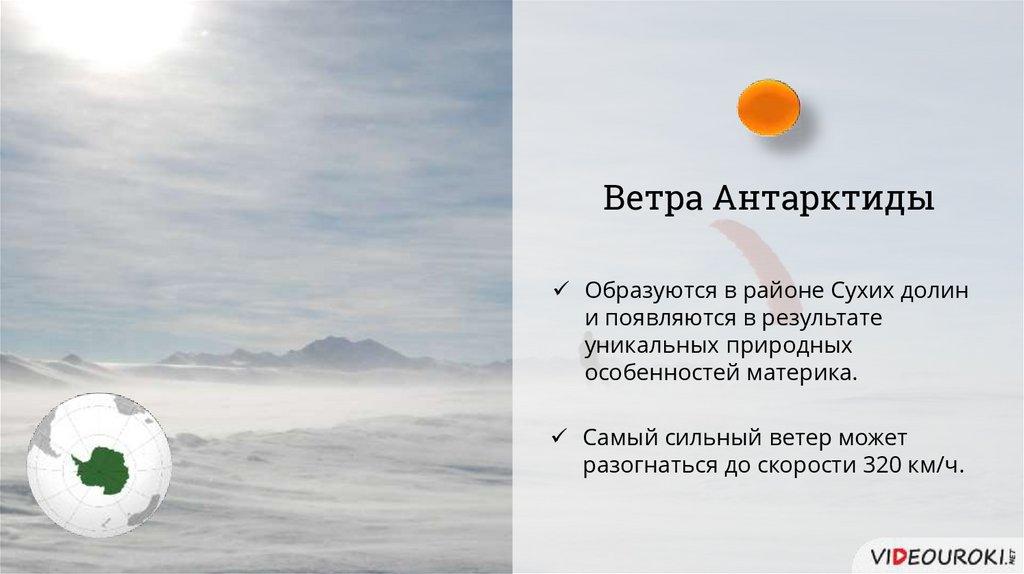 Ветра Антарктиды

✓ Образуются в районе Сухих долин и появляются в результате уникальных природных особенностей материка.

✓ Самый сильный ветер может разогнаться до скорости 320 км/ч.

VIDEOUROKI.NET